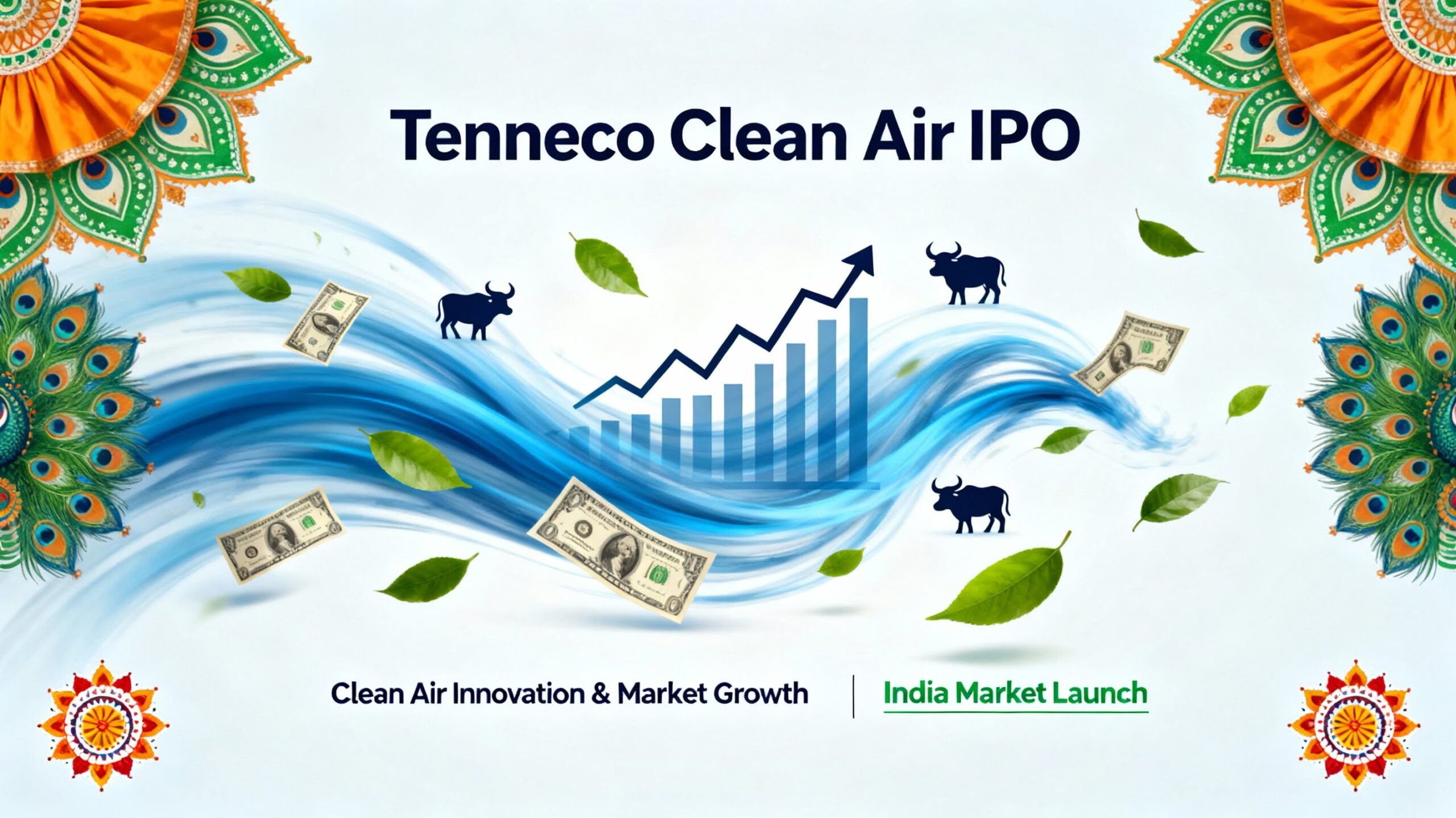 Tenneco Clean Air IPO

Clean Air Innovation & Market Growth | India Market Launch